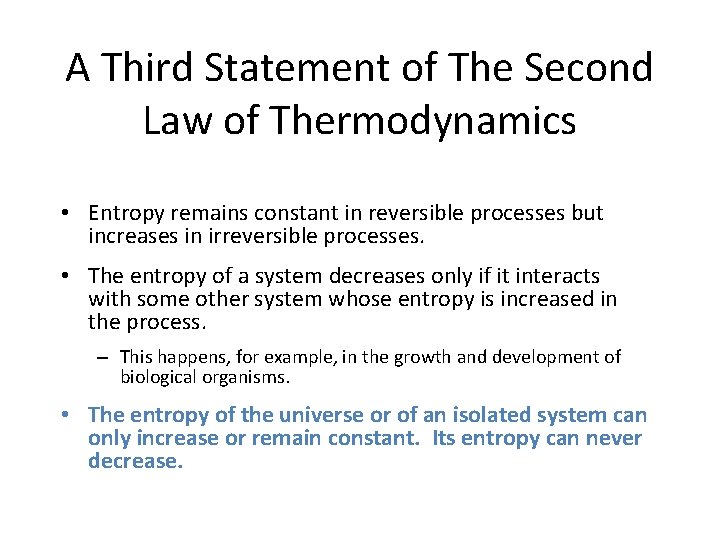 A Third Statement of The Second Law of Thermodynamics

• Entropy remains constant in reversible processes but increases in irreversible processes.

• The entropy of a system decreases only if it interacts with some other system whose entropy is increased in the process.

– This happens, for example, in the growth and development of biological organisms.

• The entropy of the universe or of an isolated system can only increase or remain constant. Its entropy can never decrease.